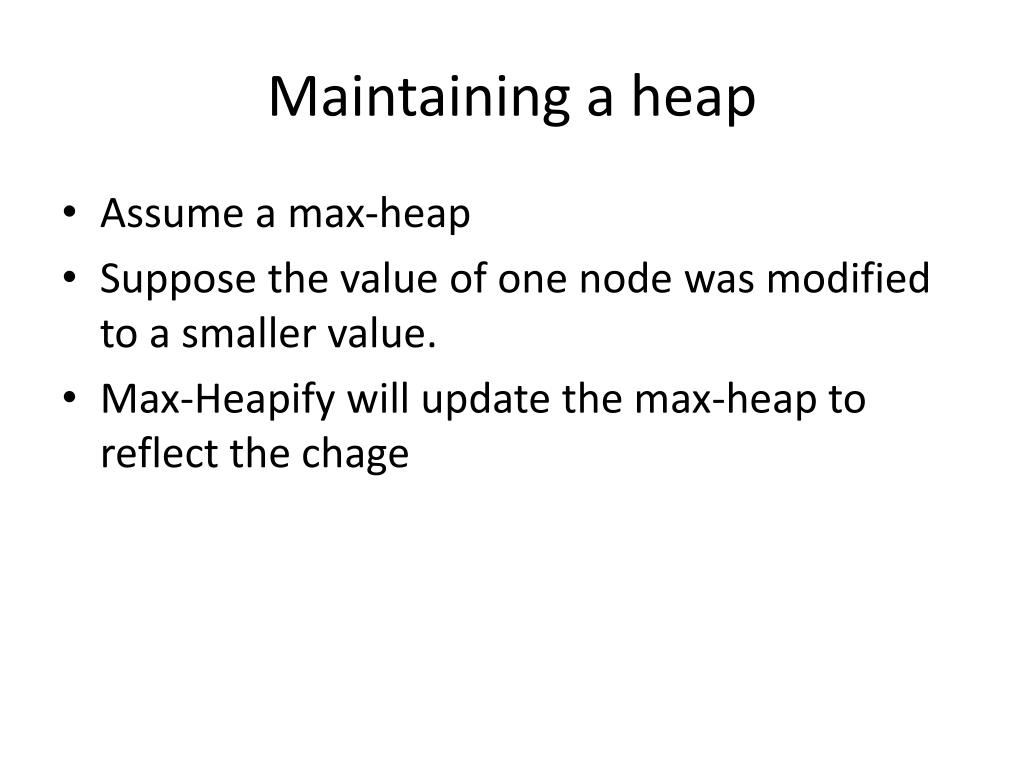 Maintaining a heap

• Assume a max-heap
• Suppose the value of one node was modified to a smaller value.
• Max-Heapify will update the max-heap to reflect the chage